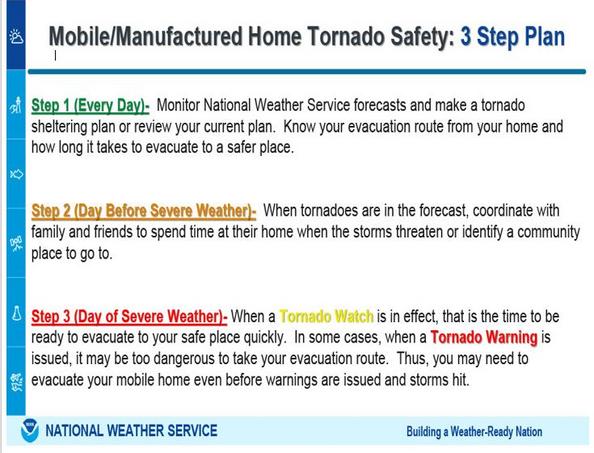 Mobile/Manufactured Home Tornado Safety: 3 Step Plan

Step 1 (Every Day)- Monitor National Weather Service forecasts and make a tornado sheltering plan or review your current plan. Know your evacuation route from your home and how long it takes to evacuate to a safer place.

Step 2 (Day Before Severe Weather)- When tornadoes are in the forecast, coordinate with family and friends to spend time at their home when the storms threaten or identify a community place to go to.

Step 3 (Day of Severe Weather)- When a Tornado Watch is in effect, that is the time to be ready to evacuate to your safe place quickly. In some cases, when a Tornado Warning is issued, it may be too dangerous to take your evacuation route. Thus, you may need to evacuate your mobile home even before warnings are issued and storms hit.

NATIONAL WEATHER SERVICE

Building a Weather-Ready Nation